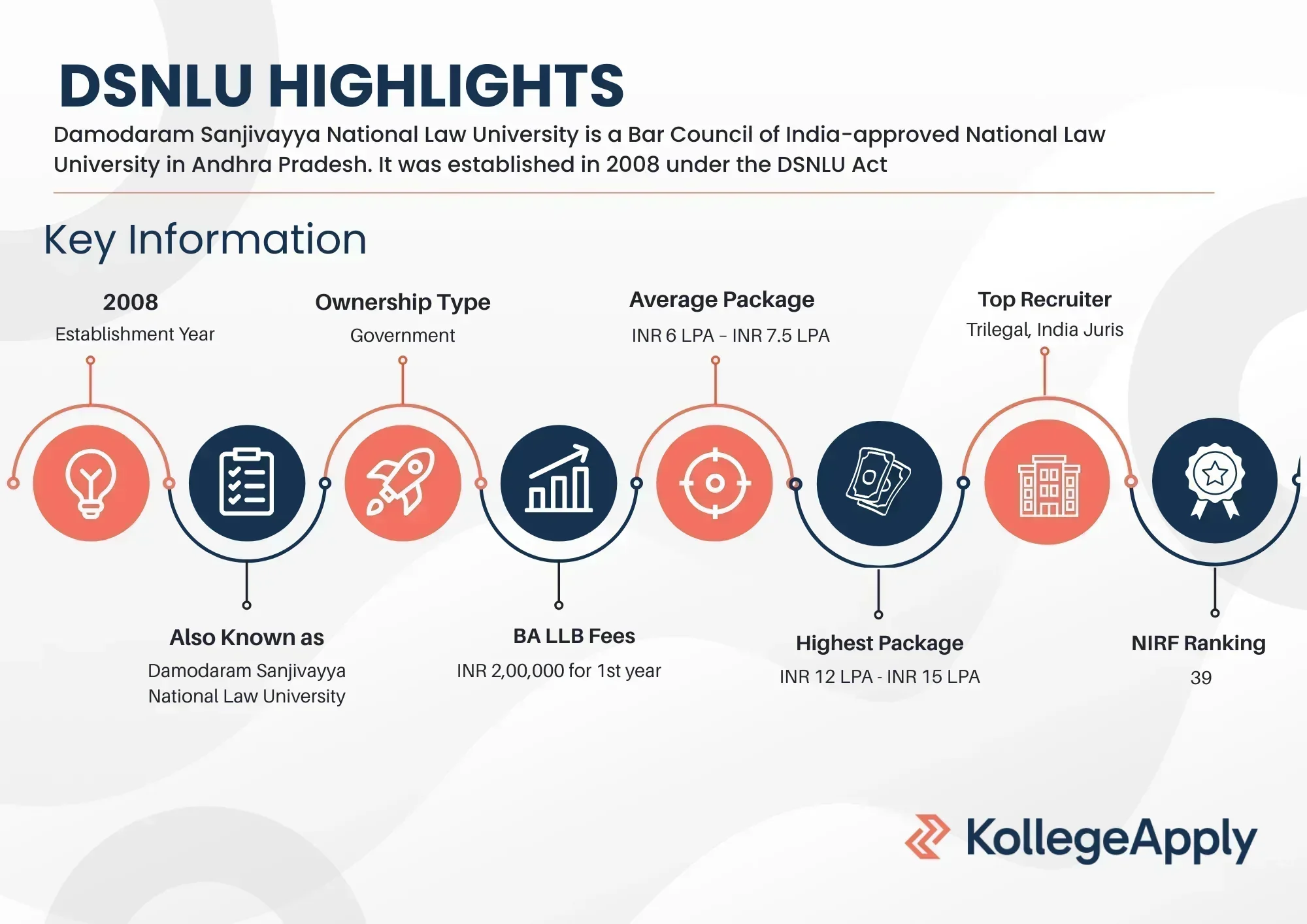 DSNLU HIGHLIGHTS

Damodaram Sanjivayya National Law University is a Bar Council of India-approved National Law University in Andhra Pradesh. It was established in 2008 under the DSNLU Act

Key Information

2008
Establishment Year

Ownership Type
Government

Average Package
INR 6 LPA – INR 7.5 LPA

Top Recruiter
Trilegal, India Juris

Also Known as
Damodaram Sanjivayya National Law University

BA LLB Fees
INR 2,00,000 for 1st year

Highest Package
INR 12 LPA - INR 15 LPA

NIRF Ranking
39

KollegeApply